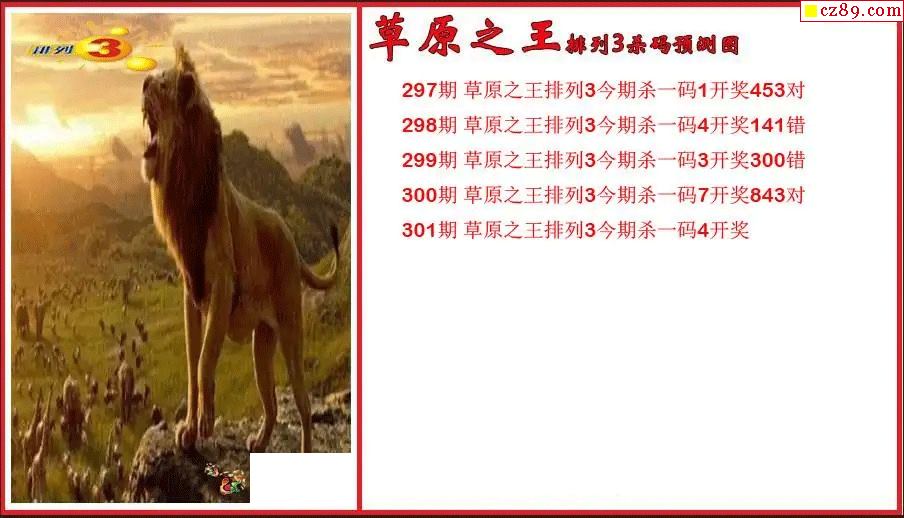 cz89.com

排列3

草原之王 排列3杀码预测图

297期 草原之王排列3今期杀一码1开奖453对
298期 草原之王排列3今期杀一码4开奖141错
299期 草原之王排列3今期杀一码3开奖300错
300期 草原之王排列3今期杀一码7开奖843对
301期 草原之王排列3今期杀一码4开奖